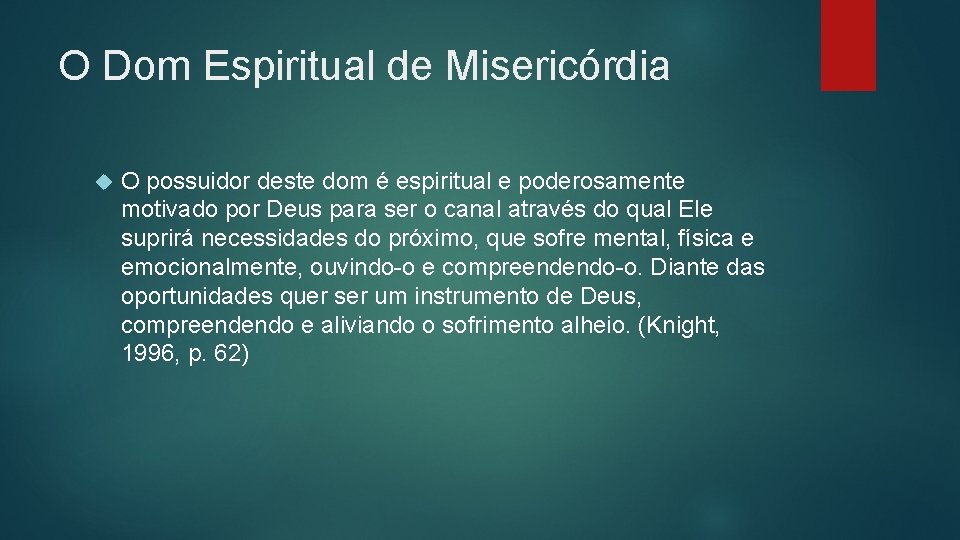 O Dom Espiritual de Misericórdia

O possuidor deste dom é espiritual e poderosamente motivado por Deus para ser o canal através do qual Ele suprirá necessidades do próximo, que sofre mental, física e emocionalmente, ouvindo-o e compreendendo-o. Diante das oportunidades quer ser um instrumento de Deus, compreendendo e aliviando o sofrimento alheio. (Knight, 1996, p. 62)